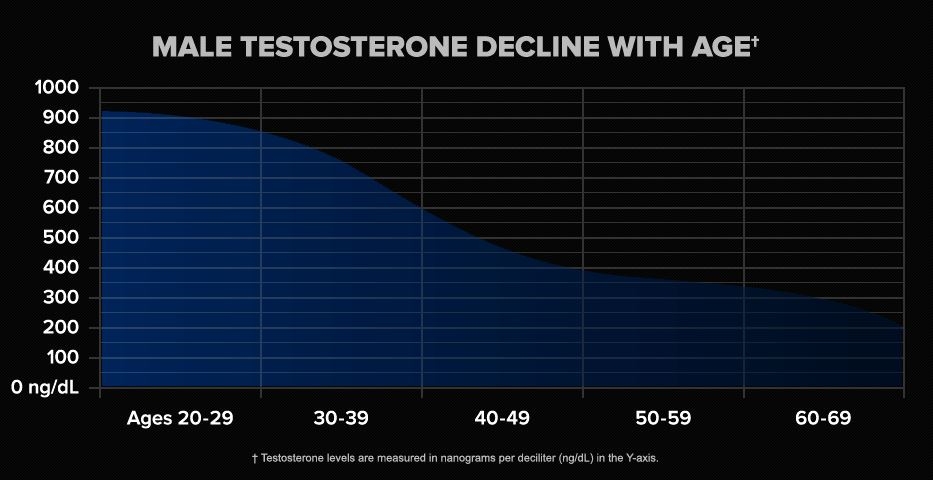 MALE TESTOSTERONE DECLINE WITH AGE†

1000
900
800
700
600
500
400
300
200
100
0 ng/dL

Ages 20-29
30-39
40-49
50-59
60-69

† Testosterone levels are measured in nanograms per deciliter (ng/dL) in the Y-axis.